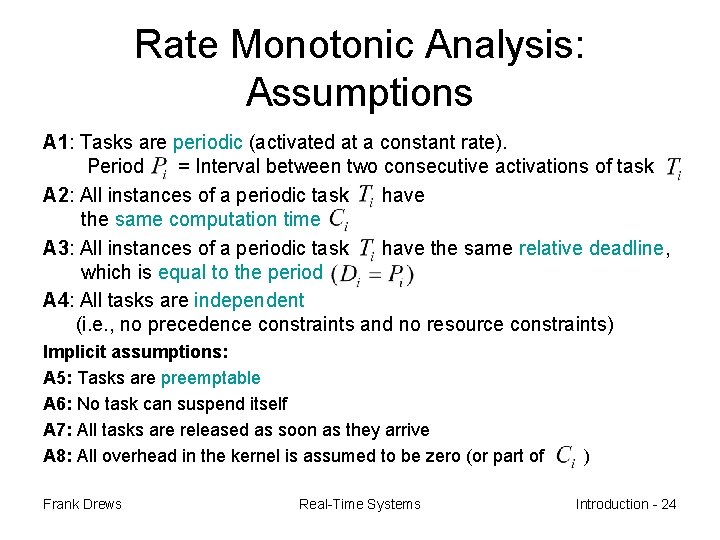 Rate Monotonic Analysis: Assumptions

A1: Tasks are periodic (activated at a constant rate).
Period $P_i$ = Interval between two consecutive activations of task $T_i$

A2: All instances of a periodic task $T_i$ have the same computation time $C_i$

A3: All instances of a periodic task $T_i$ have the same relative deadline, which is equal to the period $(D_i = P_i)$

A4: All tasks are independent
(i.e., no precedence constraints and no resource constraints)

Implicit assumptions:

A5: Tasks are preemptable

A6: No task can suspend itself

A7: All tasks are released as soon as they arrive

A8: All overhead in the kernel is assumed to be zero (or part of $C_i$ )

Frank Drews

Real-Time Systems

Introduction - 24